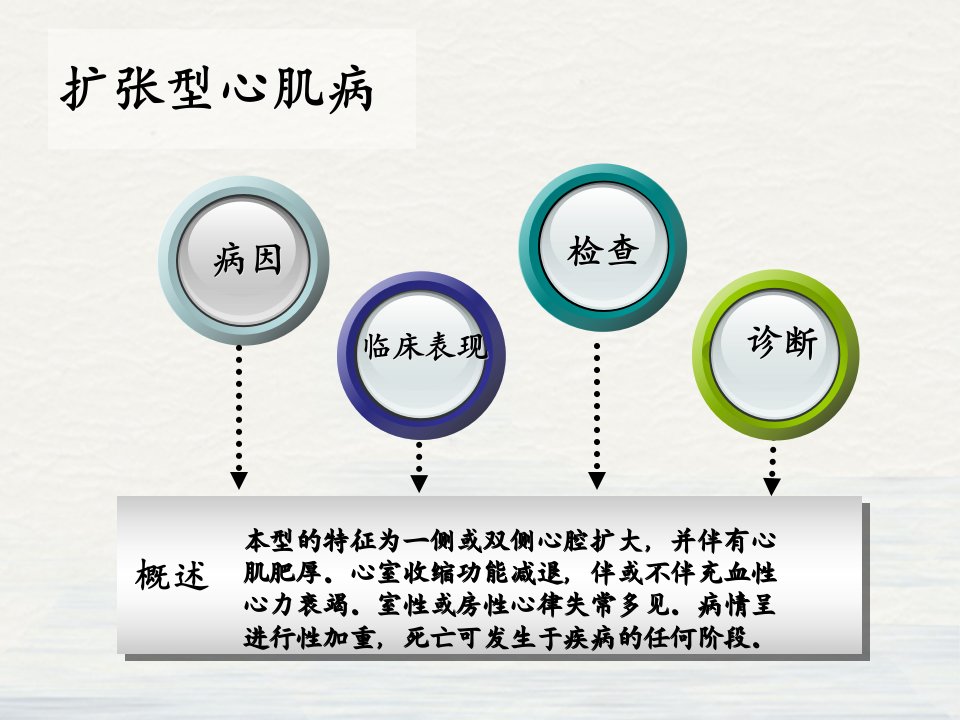 扩张型心肌病

病因

临床表现

检查

诊断

概述

本型的特征为一侧或双侧心腔扩大，并伴有心肌肥厚。心室收缩功能减退，伴或不伴充血性心力衰竭。室性或房性心律失常多见。病情呈进行性加重，死亡可发生于疾病的任何阶段。